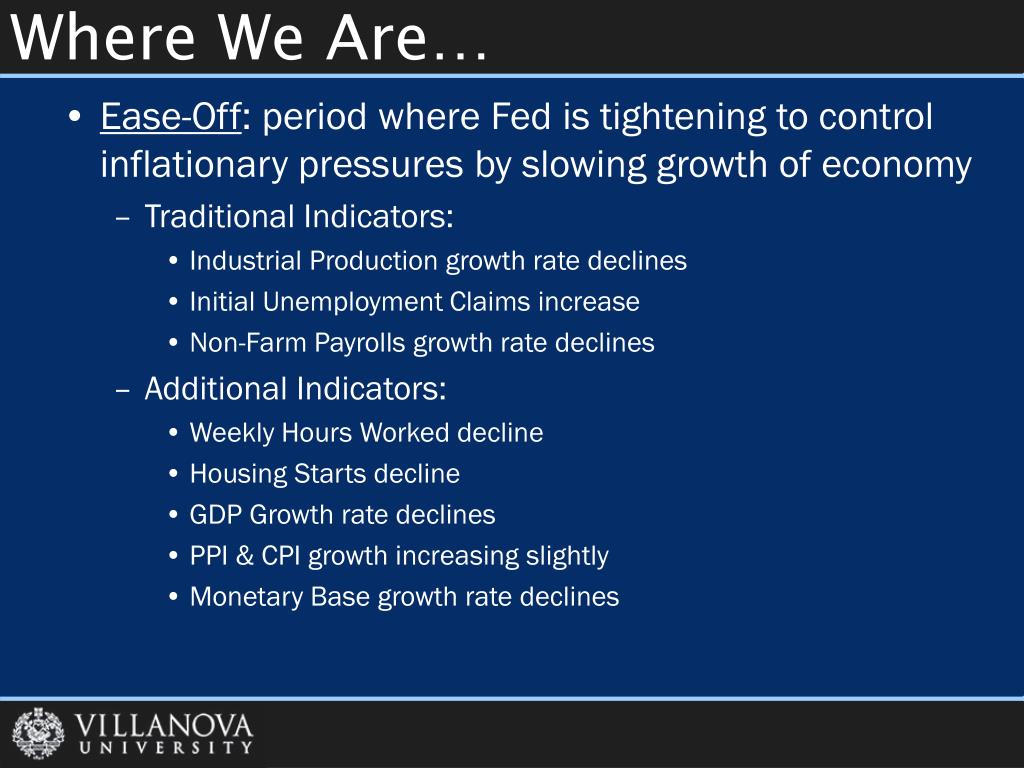 Where We Are…

• Ease-Off: period where Fed is tightening to control inflationary pressures by slowing growth of economy

– Traditional Indicators:

• Industrial Production growth rate declines

• Initial Unemployment Claims increase

• Non-Farm Payrolls growth rate declines

– Additional Indicators:

• Weekly Hours Worked decline

• Housing Starts decline

• GDP Growth rate declines

• PPI & CPI growth increasing slightly

• Monetary Base growth rate declines

VILLANOVA
UNIVERSITY